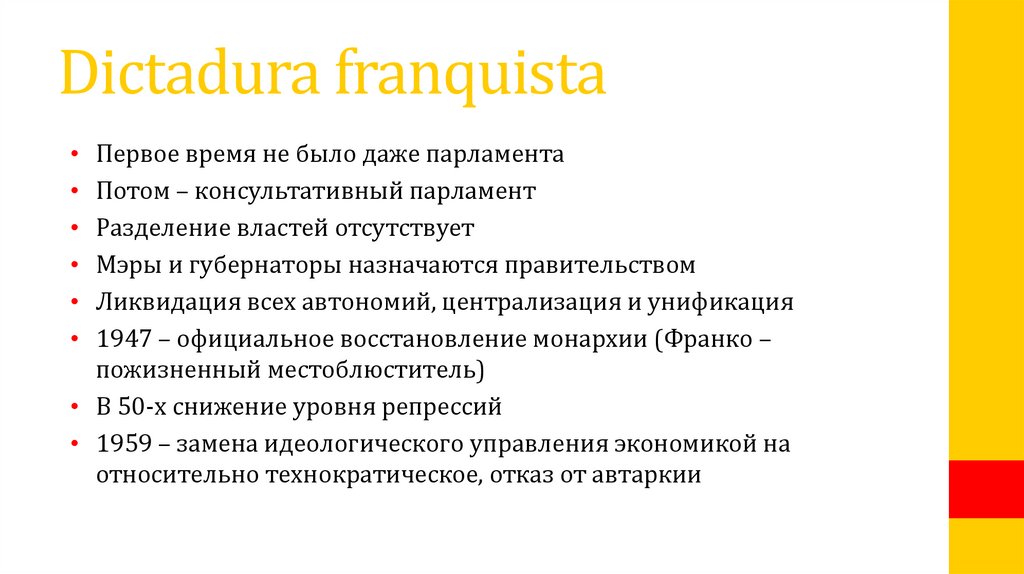 Dictadura franquista

• Первое время не было даже парламента
• Потом – консультативный парламент
• Разделение властей отсутствует
• Мэры и губернаторы назначаются правительством
• Ликвидация всех автономий, централизация и унификация
• 1947 – официальное восстановление монархии (Франко – пожизненный местоблюститель)
• В 50-х снижение уровня репрессий
• 1959 – замена идеологического управления экономикой на относительно технократическое, отказ от автаркии